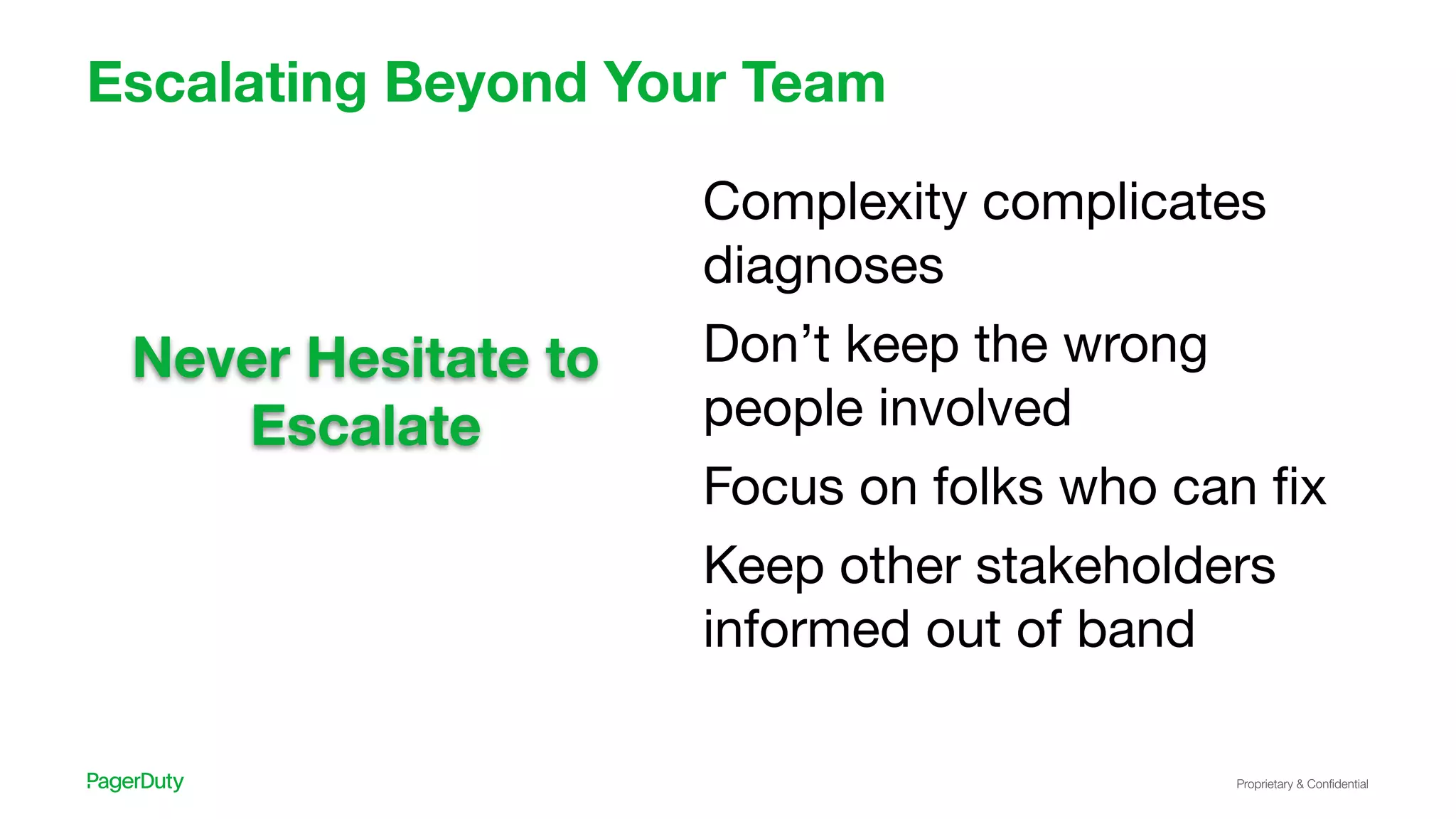 Escalating Beyond Your Team

Never Hesitate to Escalate

Complexity complicates diagnoses

Don’t keep the wrong people involved

Focus on folks who can fix

Keep other stakeholders informed out of band

PagerDuty

Proprietary & Confidential